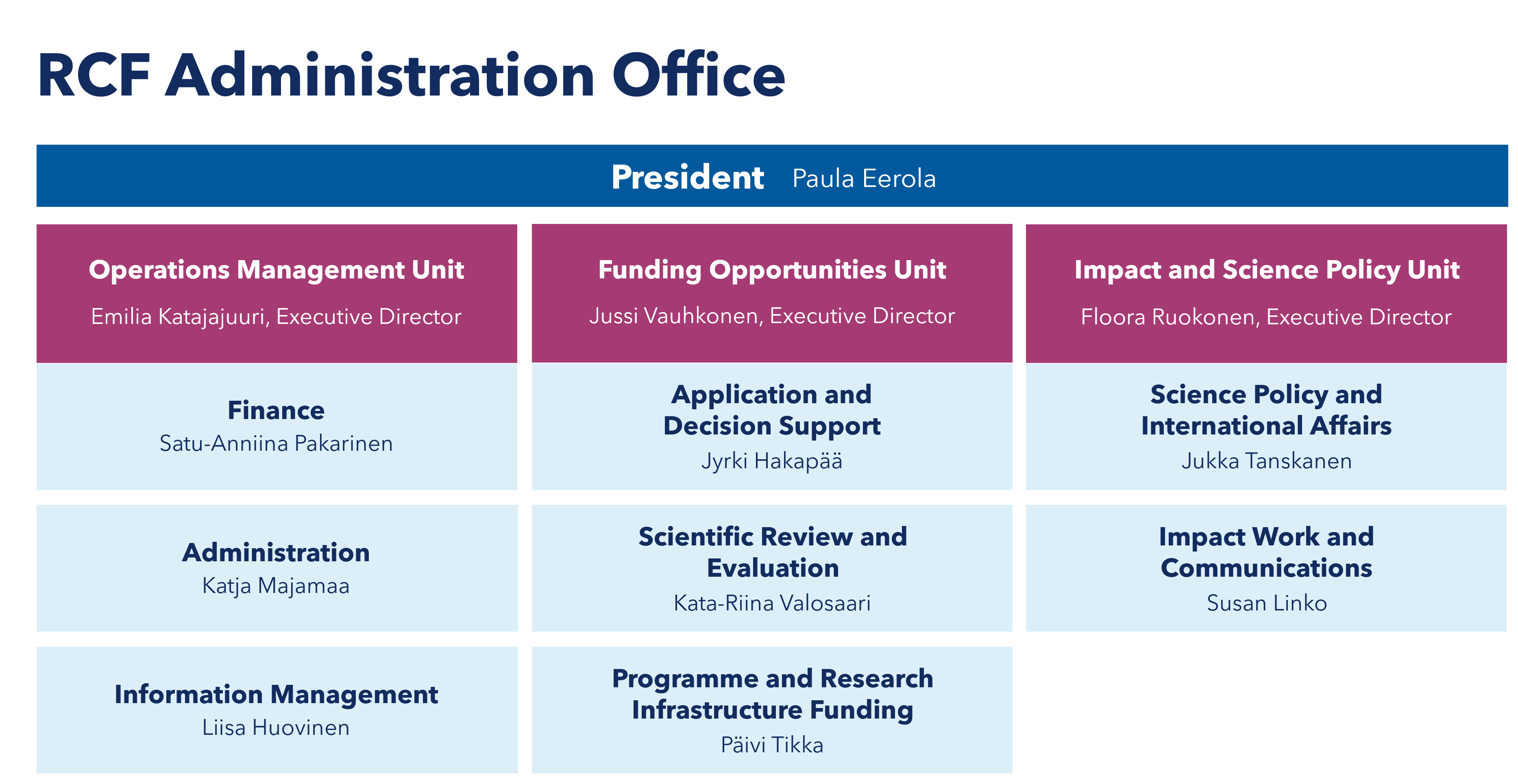 RCF Administration Office

President Paula Eerola

Operations Management Unit
Emilia Katajajuuri, Executive Director

Finance
Satu-Anniina Pakarinen

Administration
Katja Majamaa

Information Management
Liisa Huovinen

Funding Opportunities Unit
Jussi Vauhkonen, Executive Director

Application and Decision Support
Jyrki Hakapää

Scientific Review and Evaluation
Kata-Riina Valosaari

Programme and Research Infrastructure Funding
Päivi Tikka

Impact and Science Policy Unit
Floora Ruokonen, Executive Director

Science Policy and International Affairs
Jukka Tanskanen

Impact Work and Communications
Susan Linko